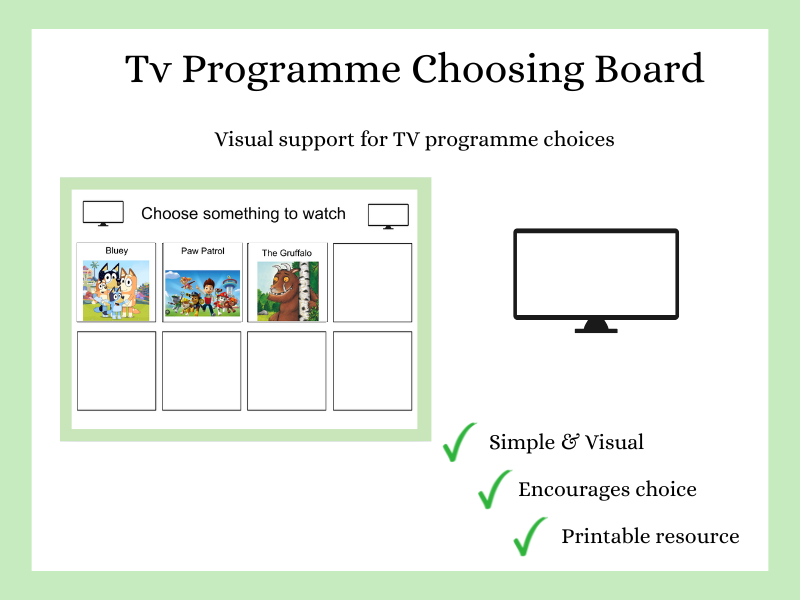 Tv Programme Choosing Board

Visual support for TV programme choices

Choose something to watch

Bluey

Paw Patrol

The Gruffalo

Simple & Visual

Encourages choice

Printable resource